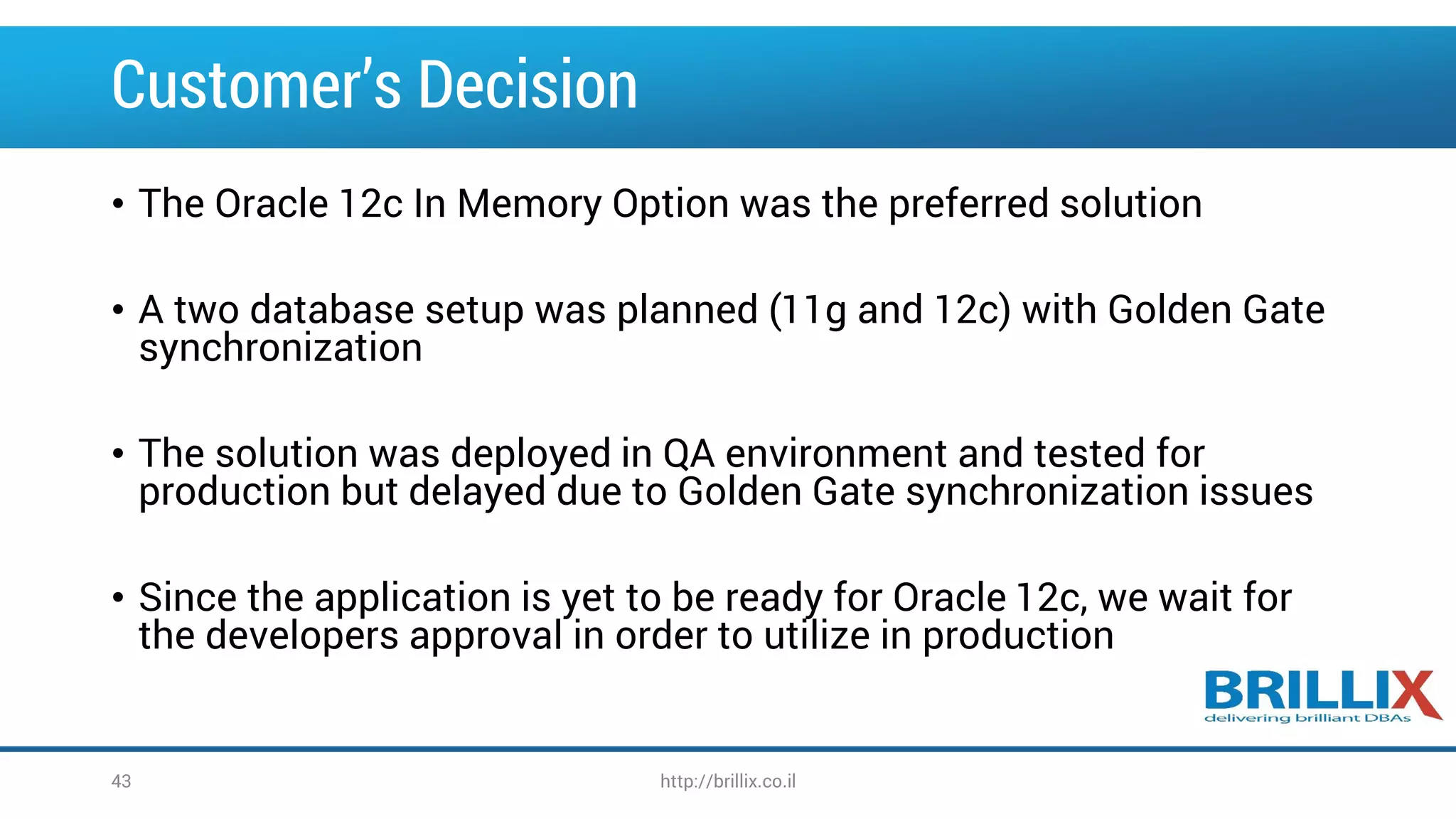 Customer's Decision

• The Oracle 12c In Memory Option was the preferred solution

• A two database setup was planned (11g and 12c) with Golden Gate synchronization

• The solution was deployed in QA environment and tested for production but delayed due to Golden Gate synchronization issues

• Since the application is yet to be ready for Oracle 12c, we wait for the developers approval in order to utilize in production

BRILLIX
delivering brilliant DBAs

43

http://brillix.co.il